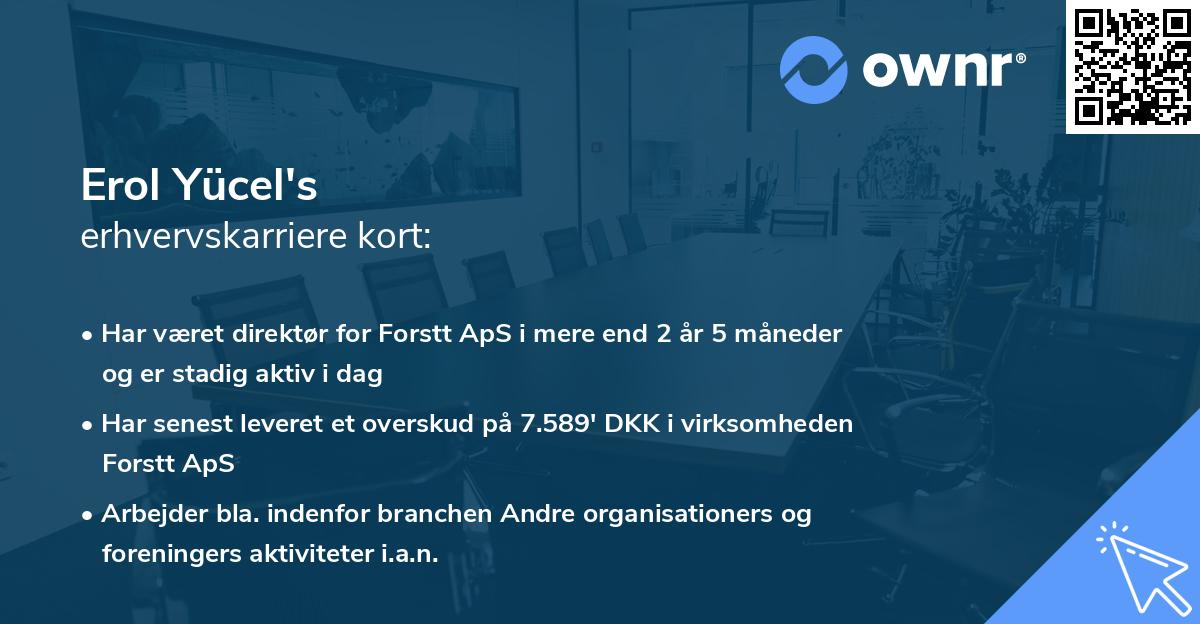 ownr®

Erol Yücel's
erhvervskarriere kort:

• Har været direktør for Forstt ApS i mere end 2 år 5 måneder og er stadig aktiv i dag
• Har senest leveret et overskud på 7.589' DKK i virksomheden Forstt ApS
• Arbejder bla. indenfor branchen Andre organisationers og foreningers aktiviteter i.a.n.